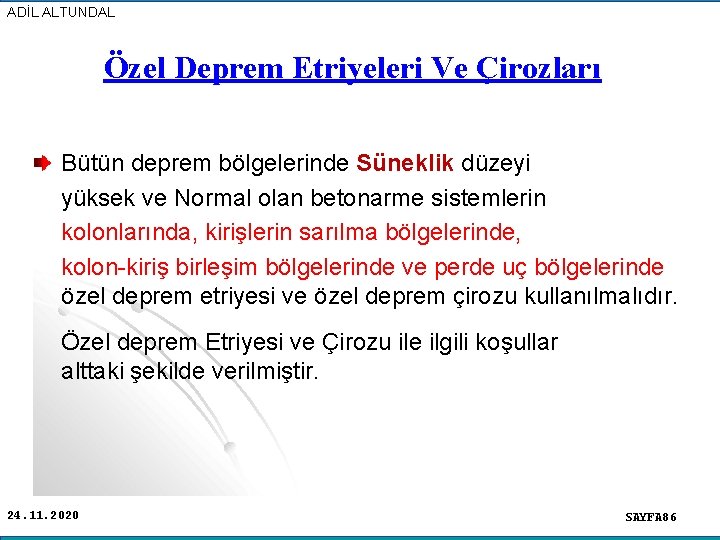 ADİL ALTUNDAL

Özel Deprem Etriyeleri Ve Çirozları

Bütün deprem bölgelerinde Süneklik düzeyi yüksek ve Normal olan betonarme sistemlerin kolonlarında, kirişlerin sarılma bölgelerinde, kolon-kiriş birleşim bölgelerinde ve perde uç bölgelerinde özel deprem etriyesi ve özel deprem çirozu kullanılmalıdır.

Özel deprem Etriyesi ve Çirozu ile ilgili koşullar alttaki şekilde verilmiştir.

24.11.2020

SAYFA86